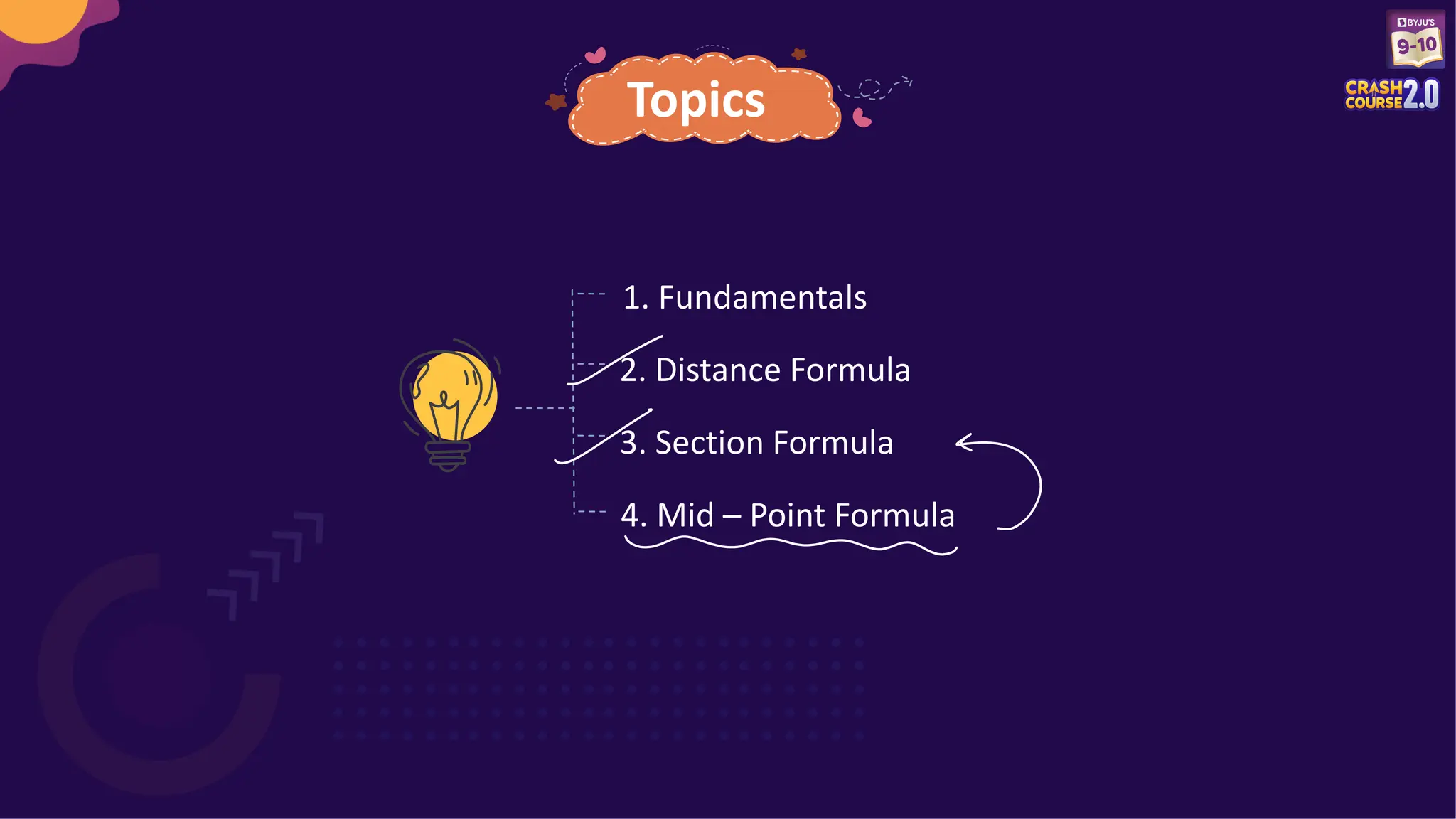 BYJU'S 9-10 CRASH COURSE 2.0

Topics

1. Fundamentals

2. Distance Formula

3. Section Formula

4. Mid – Point Formula